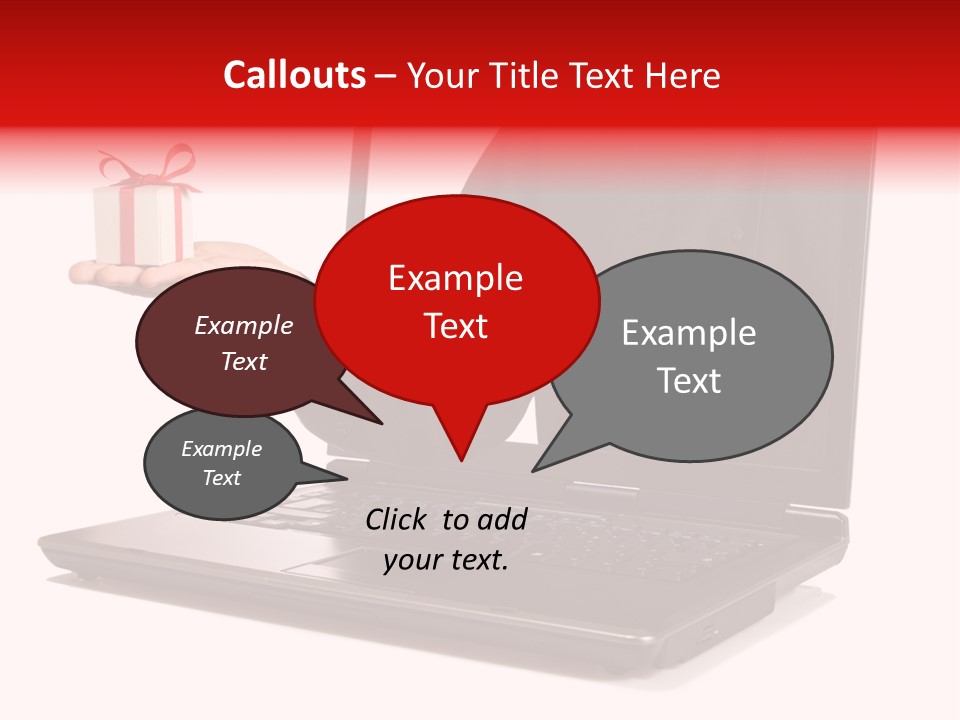 Callouts – Your Title Text Here

Example Text

Example Text

Example Text

Example Text

Click to add your text.